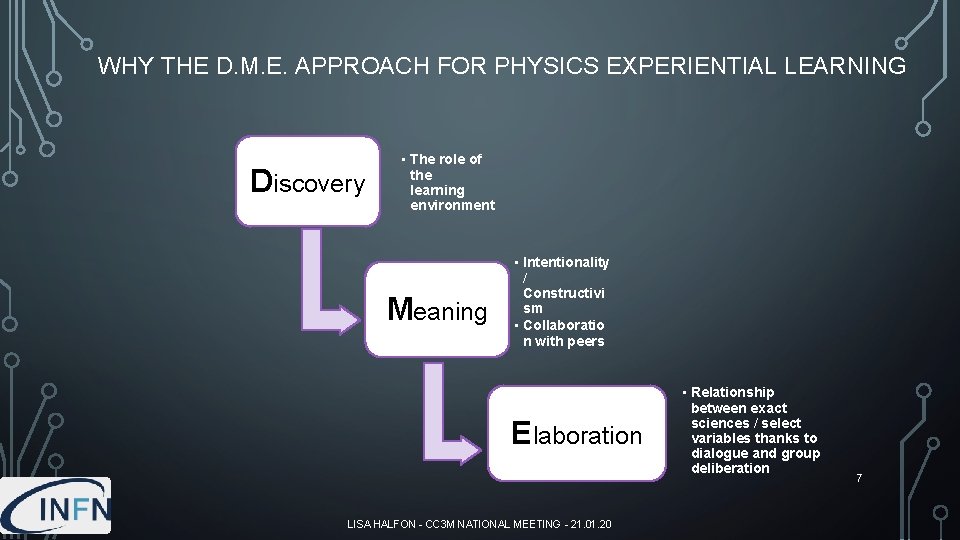 WHY THE D.M.E. APPROACH FOR PHYSICS EXPERIENTIAL LEARNING

Discovery

• The role of the learning environment

Meaning

• Intentionality / Constructivism
• Collaboration with peers

Elaboration

• Relationship between exact sciences / select variables thanks to dialogue and group deliberation

7

INFN

LISA HALFON - CC3M NATIONAL MEETING - 21.01.20